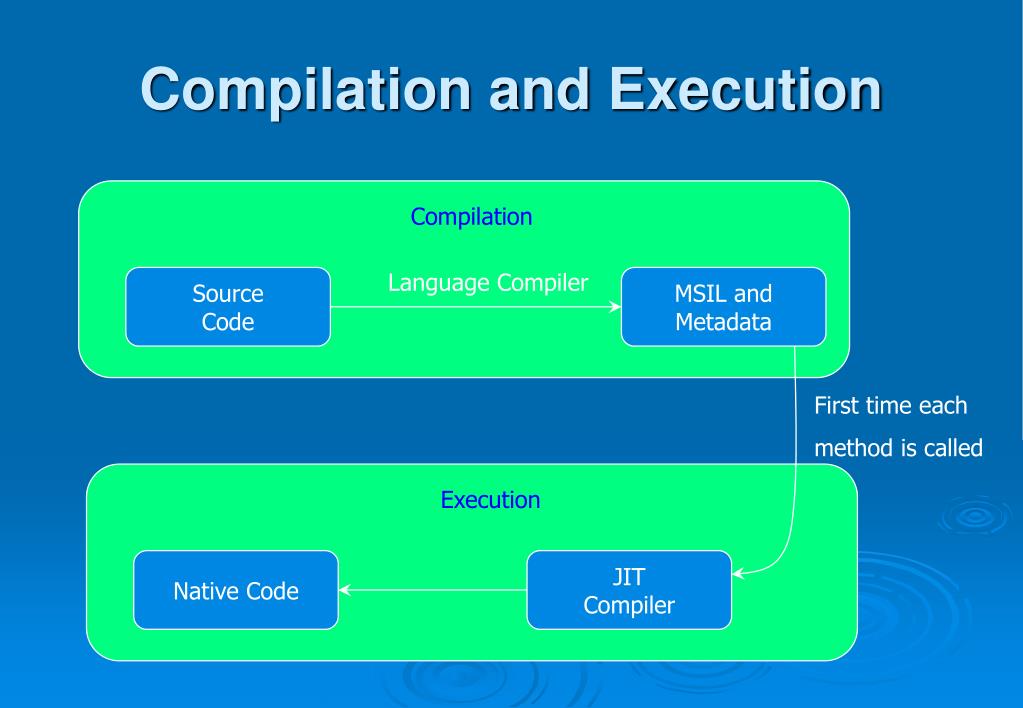 Compilation and Execution

Compilation

Source Code

Language Compiler

MSIL and Metadata

First time each method is called

Execution

Native Code

JIT Compiler